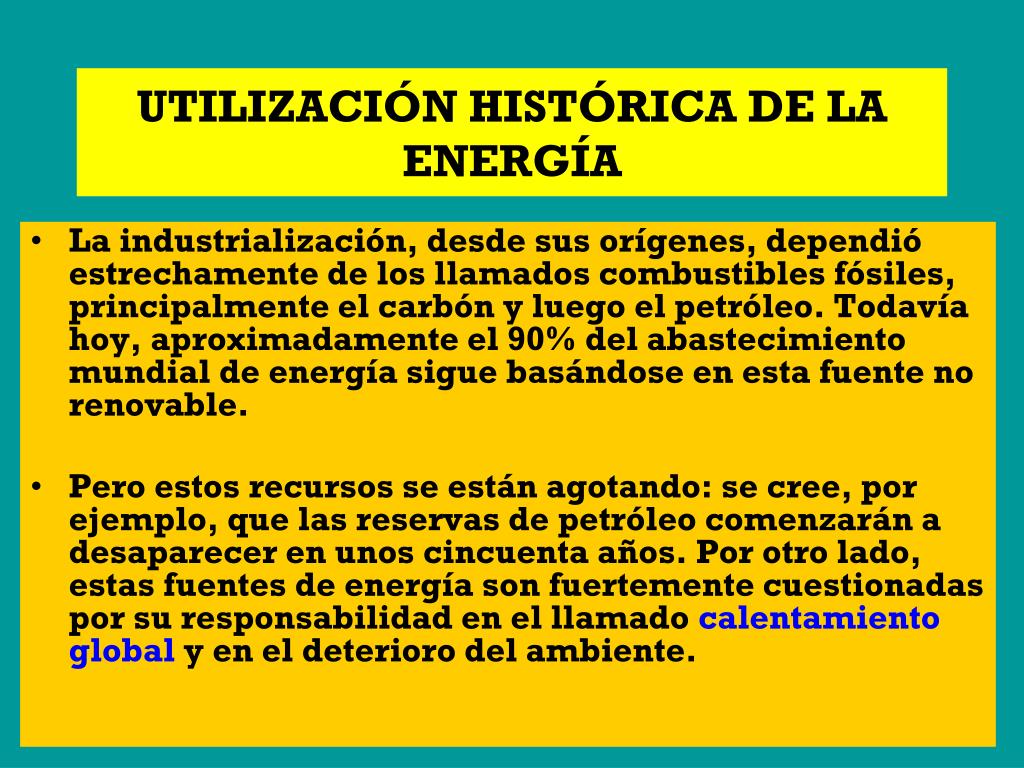 UTILIZACIÓN HISTÓRICA DE LA ENERGÍA

• La industrialización, desde sus orígenes, dependió estrechamente de los llamados combustibles fósiles, principalmente el carbón y luego el petróleo. Todavía hoy, aproximadamente el 90% del abastecimiento mundial de energía sigue basándose en esta fuente no renovable.

• Pero estos recursos se están agotando: se cree, por ejemplo, que las reservas de petróleo comenzarán a desaparecer en unos cincuenta años. Por otro lado, estas fuentes de energía son fuertemente cuestionadas por su responsabilidad en el llamado calentamiento global y en el deterioro del ambiente.